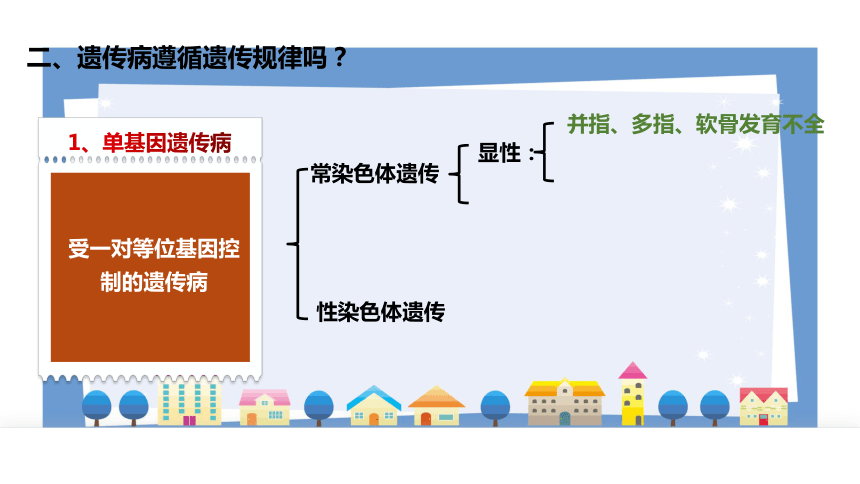 二、遗传病遵循遗传规律吗？

1、单基因遗传病

受一对等位基因控制的遗传病

常染色体遗传

显性：

并指、多指、软骨发育不全

性染色体遗传